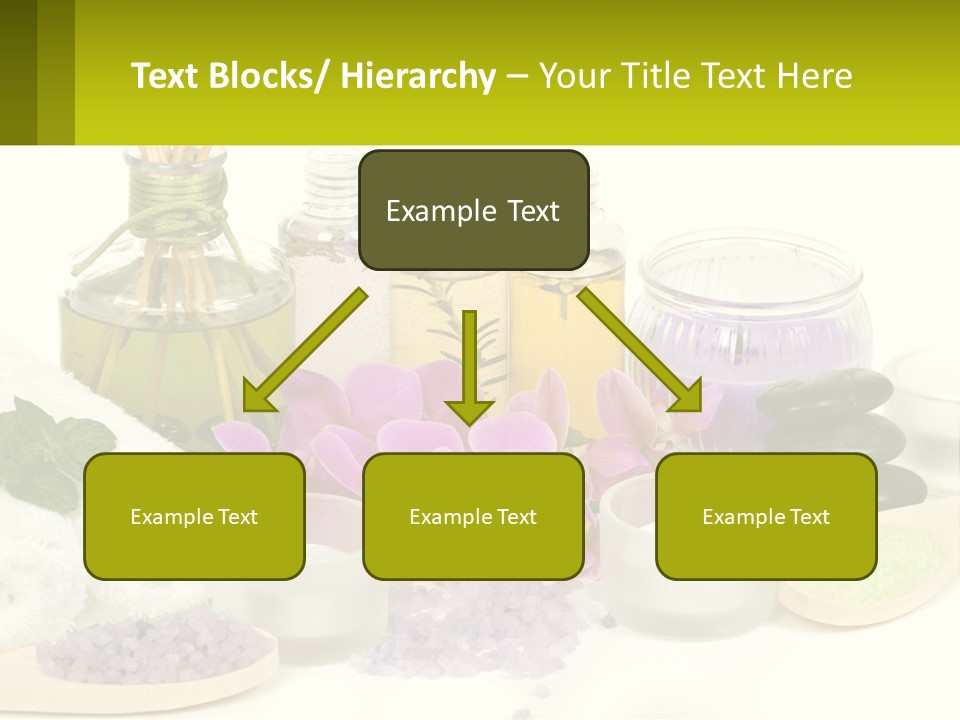 Text Blocks/ Hierarchy – Your Title Text Here

Example Text

Example Text

Example Text

Example Text